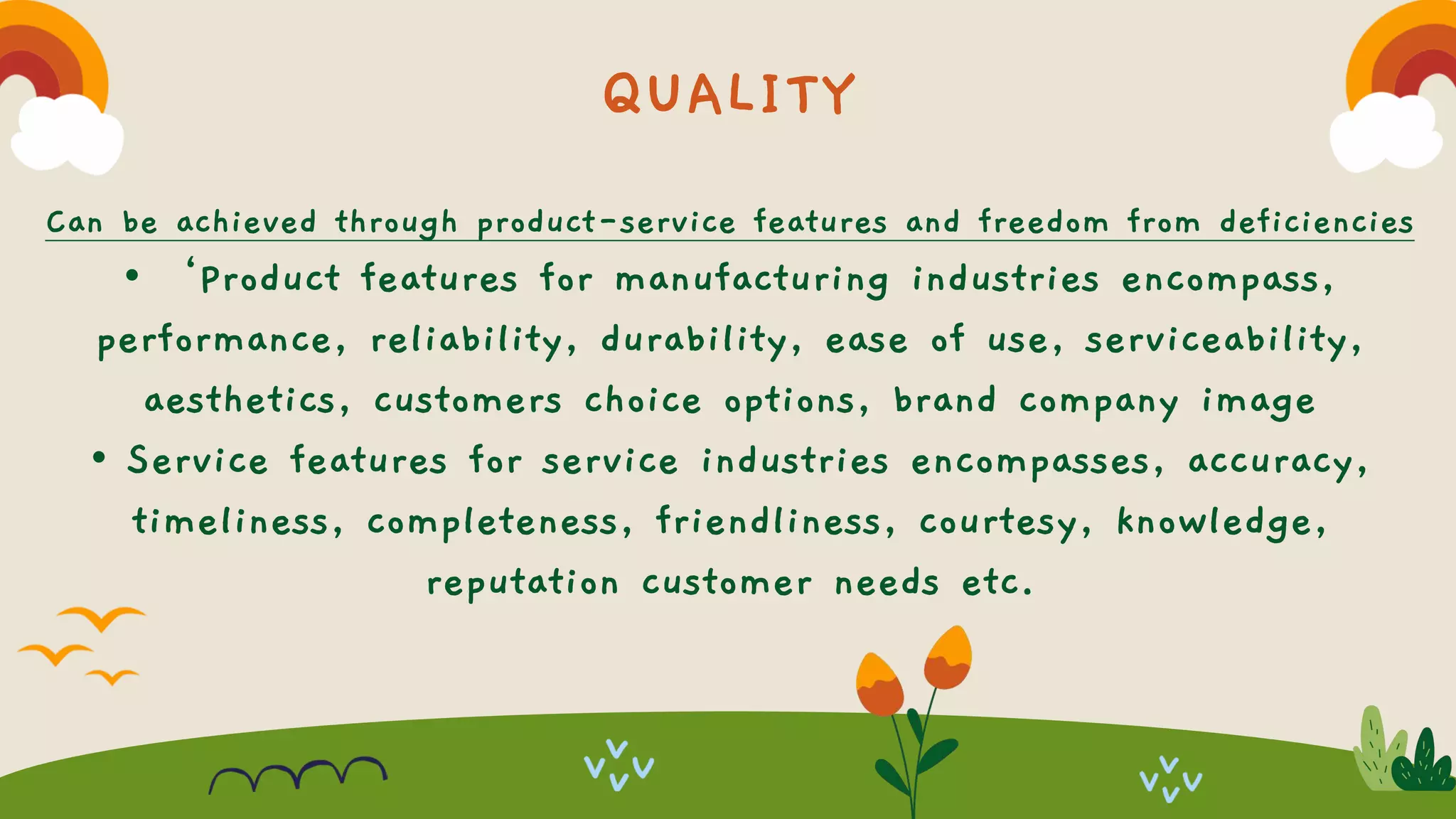 QUALITY

Can be achieved through product-service features and freedom from deficiencies

• ‘Product features for manufacturing industries encompass, performance, reliability, durability, ease of use, serviceability, aesthetics, customers choice options, brand company image

• Service features for service industries encompasses, accuracy, timeliness, completeness, friendliness, courtesy, knowledge, reputation customer needs etc.